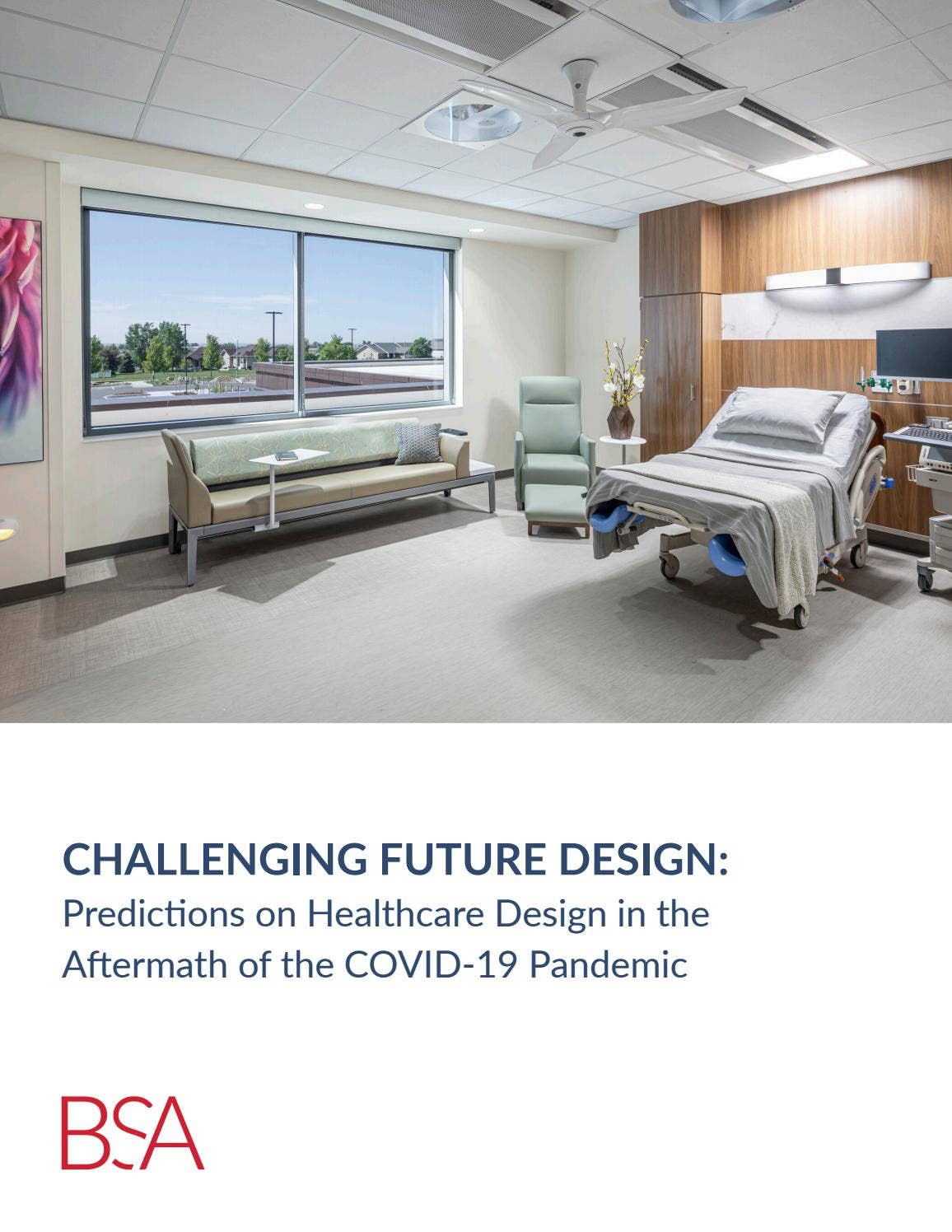 CHALLENGING FUTURE DESIGN:
Predictions on Healthcare Design in the Aftermath of the COVID-19 Pandemic

BSA